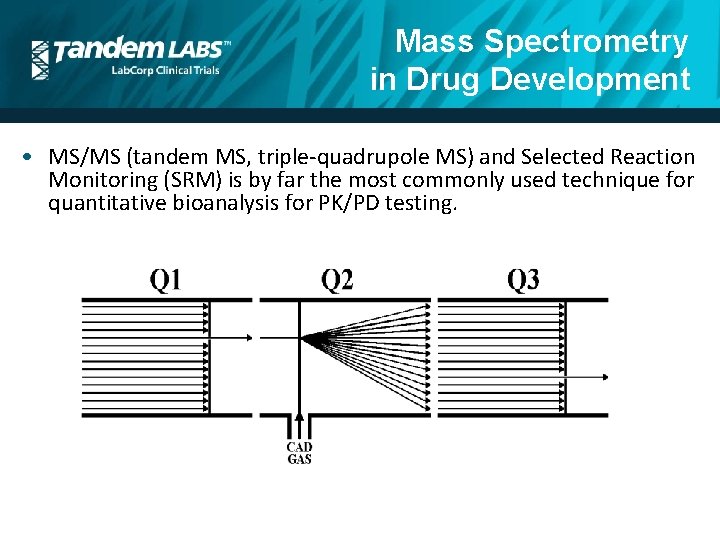 Tandem LABS™
LabCorp Clinical Trials

Mass Spectrometry in Drug Development

• MS/MS (tandem MS, triple-quadrupole MS) and Selected Reaction Monitoring (SRM) is by far the most commonly used technique for quantitative bioanalysis for PK/PD testing.

Q1
Q2
Q3
CAD GAS